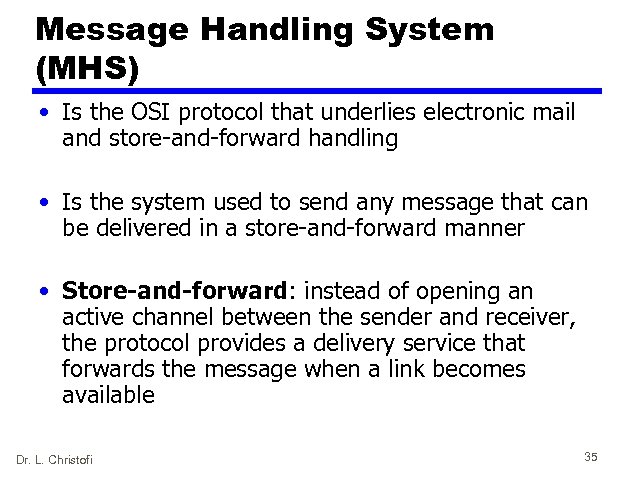 Message Handling System (MHS)

• Is the OSI protocol that underlies electronic mail and store-and-forward handling

• Is the system used to send any message that can be delivered in a store-and-forward manner

• Store-and-forward: instead of opening an active channel between the sender and receiver, the protocol provides a delivery service that forwards the message when a link becomes available

Dr. L. Christofi

35